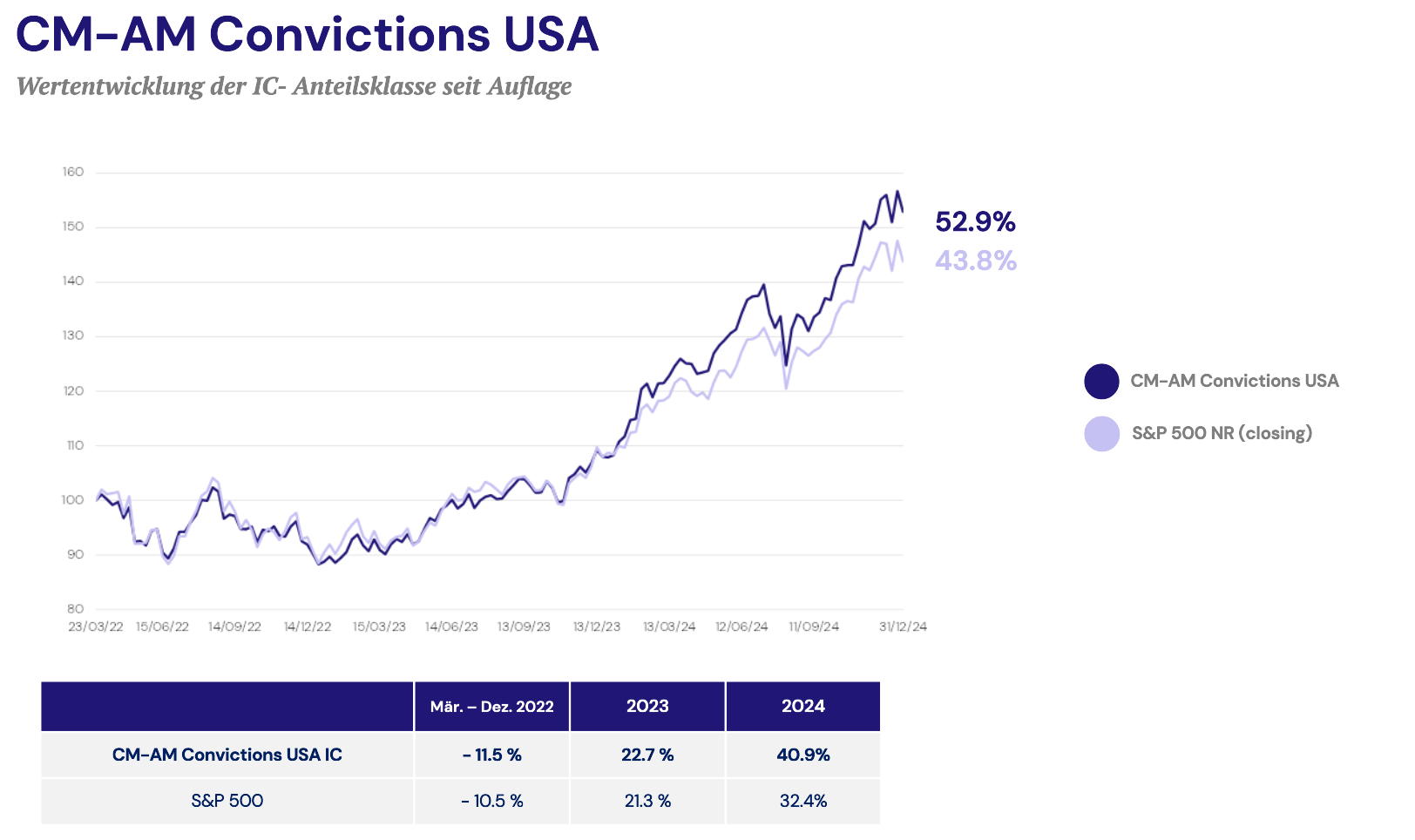 CM-AM Convictions USA

Wertentwicklung der IC- Anteilsklasse seit Auflage

160
150
140
130
120
110
100
90
80

23/03/22 15/06/22 14/09/22 14/12/22 15/03/23 14/06/23 13/09/23 13/12/23 13/03/24 12/06/24 11/09/24 31/12/24

52.9%
43.8%

CM-AM Convictions USA
S&P 500 NR (closing)

| | Mär. – Dez. 2022 | 2023 | 2024 |
|---|---|---|---|
| CM-AM Convictions USA IC | - 11.5 % | 22.7 % | 40.9% |
| S&P 500 | - 10.5 % | 21.3 % | 32.4% |